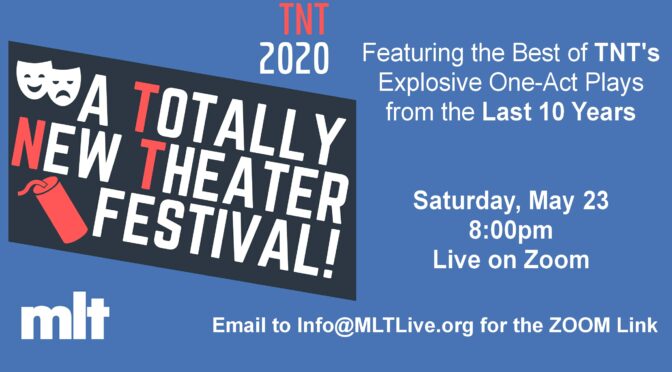 TNT 2020

A TOTALLY NEW THEATER FESTIVAL!

Featuring the Best of TNT's Explosive One-Act Plays from the Last 10 Years

Saturday, May 23
8:00pm
Live on Zoom

mlt

Email to Info@MLTLive.org for the ZOOM Link